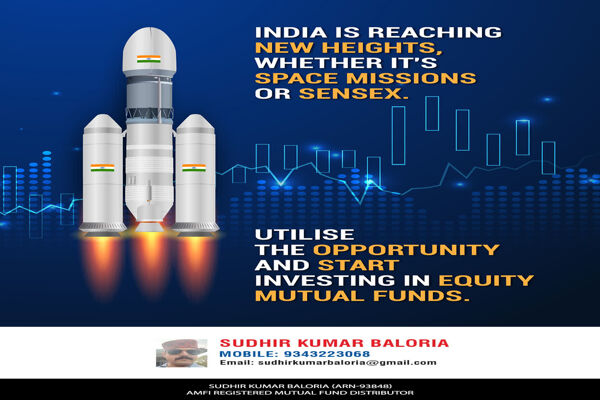 INDIA IS REACHING NEW HEIGHTS, WHETHER IT'S SPACE MISSIONS OR SENSEX.

UTILISE THE OPPORTUNITY AND START INVESTING IN EQUITY MUTUAL FUNDS.

SUDHIR KUMAR BALORIA
MOBILE: 9343223068
Email: sudhirkumarbaloria@gmail.com

SUDHIR KUMAR BALORIA (ARN-93848)
AMFI REGISTERED MUTUAL FUND DISTRIBUTOR